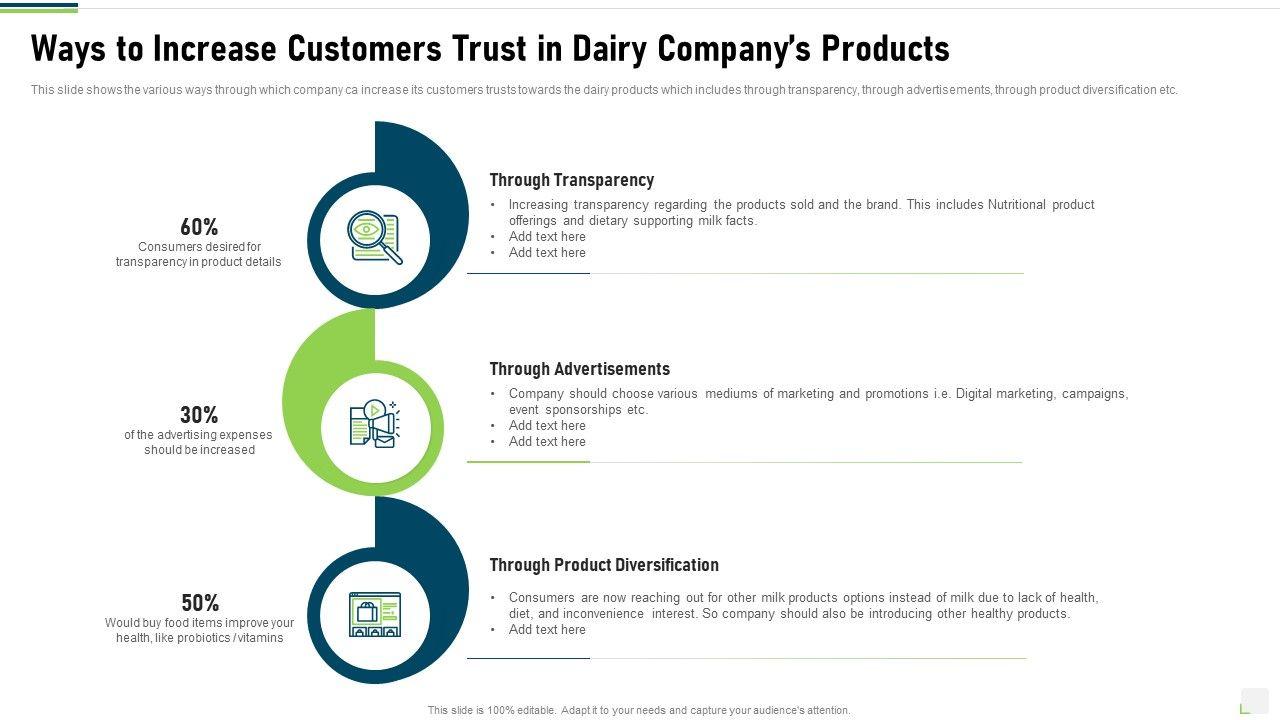 Ways to Increase Customers Trust in Dairy Company's Products

This slide shows the various ways through which company ca increase its customers trusts towards the dairy products which includes through transparency, through advertisements, through product diversification etc.

60%
Consumers desired for transparency in product details

Through Transparency
• Increasing transparency regarding the products sold and the brand. This includes Nutritional product offerings and dietary supporting milk facts.
• Add text here
• Add text here

30%
of the advertising expenses should be increased

Through Advertisements
• Company should choose various mediums of marketing and promotions i.e. Digital marketing, campaigns, event sponsorships etc.
• Add text here
• Add text here

50%
Would buy food items improve your health, like probiotics / vitamins

Through Product Diversification
• Consumers are now reaching out for other milk products options instead of milk due to lack of health, diet, and inconvenience interest. So company should also be introducing other healthy products.
• Add text here

This slide is 100% editable. Adapt it to your needs and capture your audience's attention.